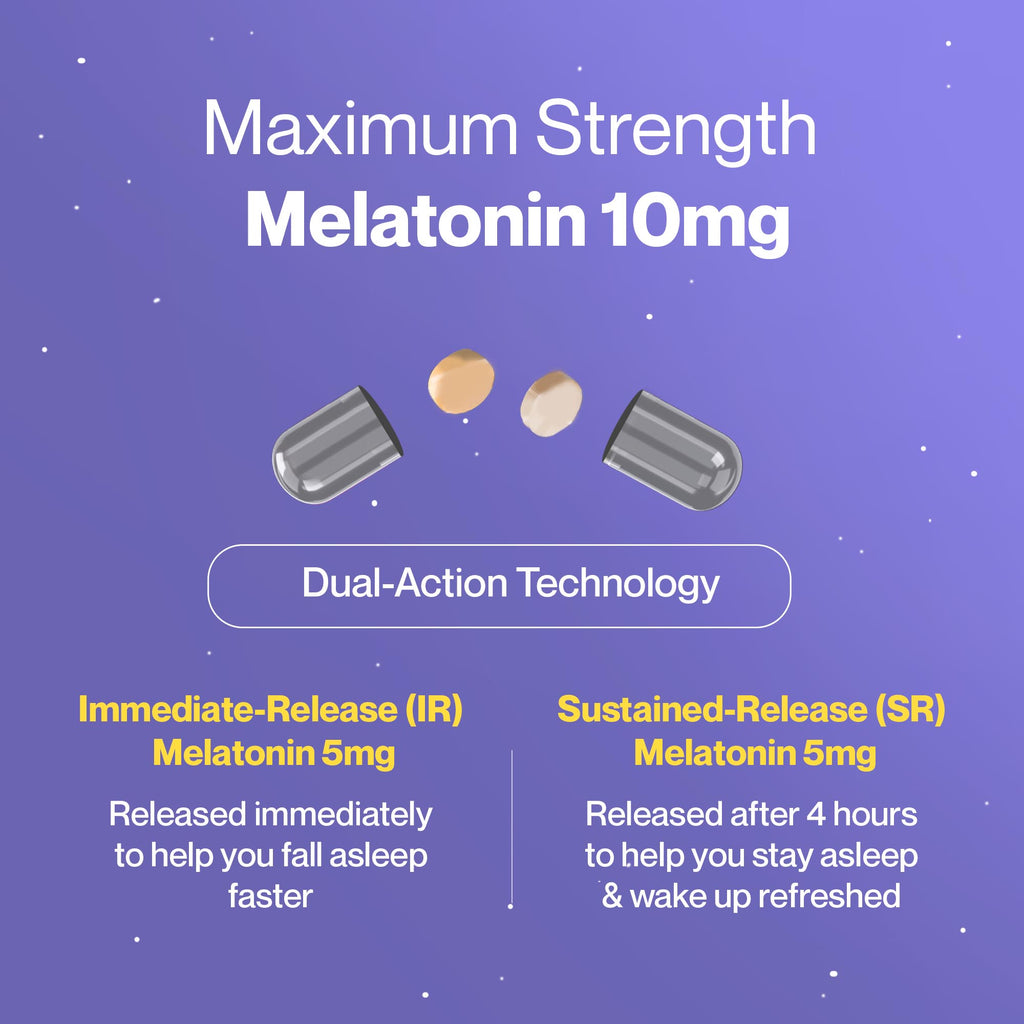 Maximum Strength
Melatonin 10mg

Dual-Action Technology

Immediate-Release (IR)
Melatonin 5mg

Released immediately to help you fall asleep faster

Sustained-Release (SR)
Melatonin 5mg

Released after 4 hours to help you stay asleep & wake up refreshed